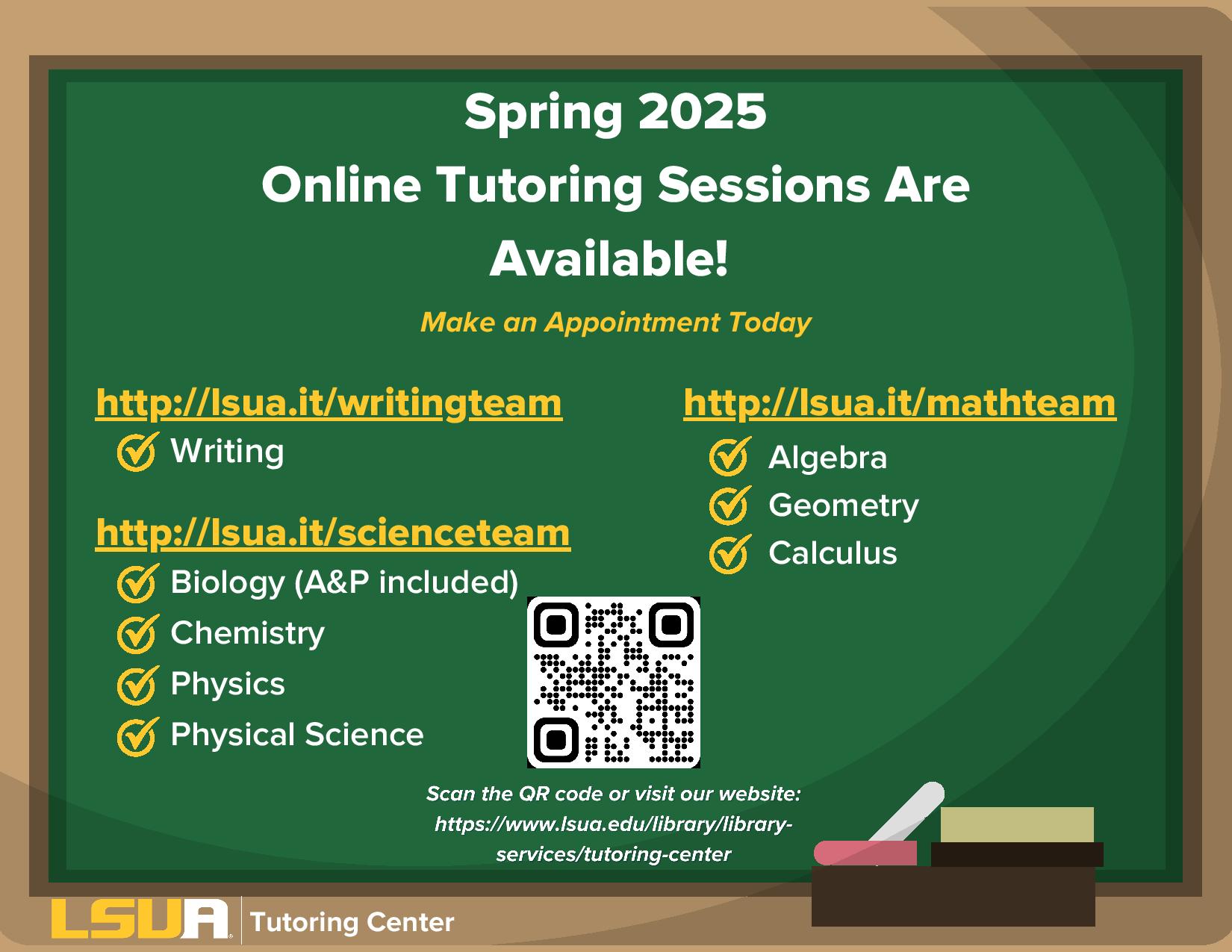 Spring 2025
Online Tutoring Sessions Are Available!

Make an Appointment Today

http://lsua.it/writingteam
Writing

http://lsua.it/scienceteam
Biology (A&P included)
Chemistry
Physics
Physical Science

http://lsua.it/mathteam
Algebra
Geometry
Calculus

Scan the QR code or visit our website: https://www.lsua.edu/library/library-services/tutoring-center

LSUA Tutoring Center